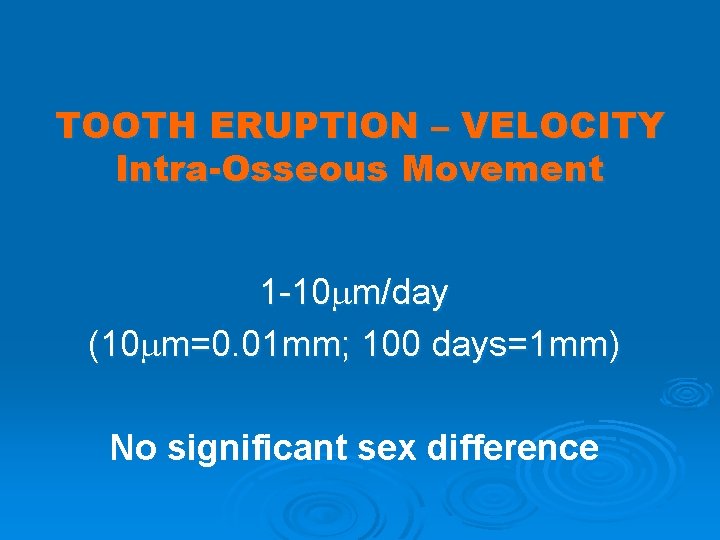 TOOTH ERUPTION – VELOCITY
Intra-Osseous Movement

1-10μm/day
(10μm=0.01mm; 100 days=1mm)

No significant sex difference